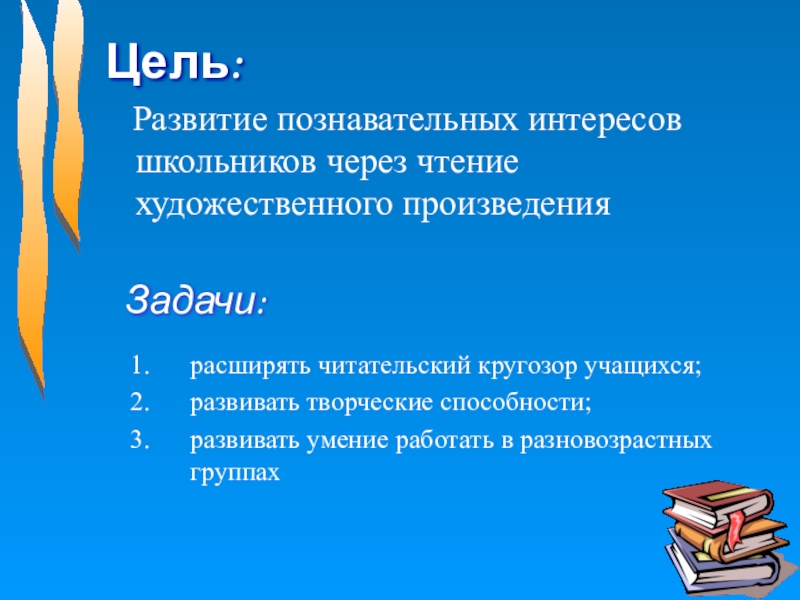 Цель:

Развитие познавательных интересов школьников через чтение художественного произведения

Задачи:

1. расширять читательский кругозор учащихся;
2. развивать творческие способности;
3. развивать умение работать в разновозрастных группах